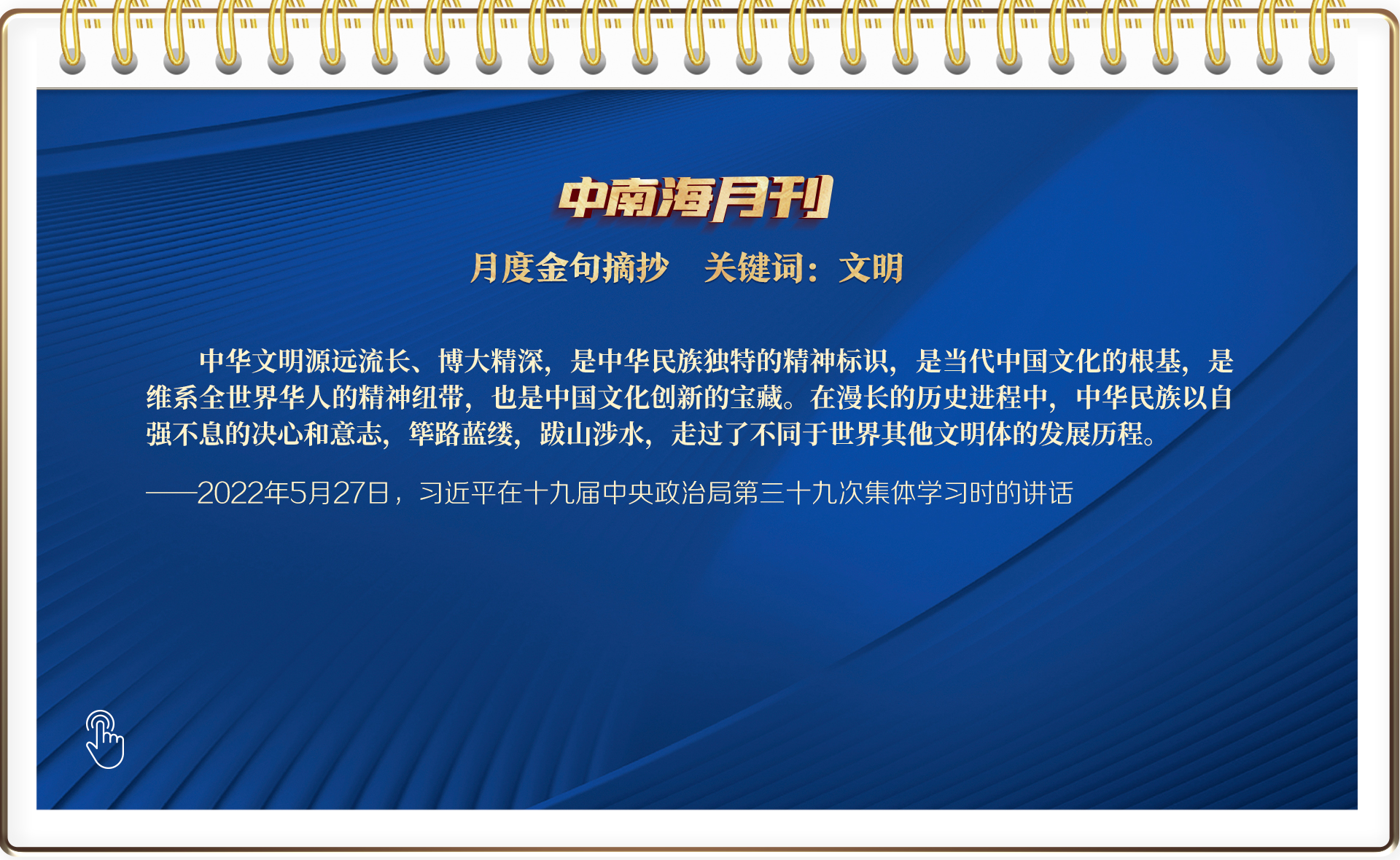 中南海月刊

月度金句摘抄　关键词：文明

中华文明源远流长、博大精深，是中华民族独特的精神标识，是当代中国文化的根基，是维系全世界华人的精神纽带，也是中国文化创新的宝藏。在漫长的历史进程中，中华民族以自强不息的决心和意志，筚路蓝缕，跋山涉水，走过了不同于世界其他文明体的发展历程。

——2022年5月27日，习近平在十九届中央政治局第三十九次集体学习时的讲话